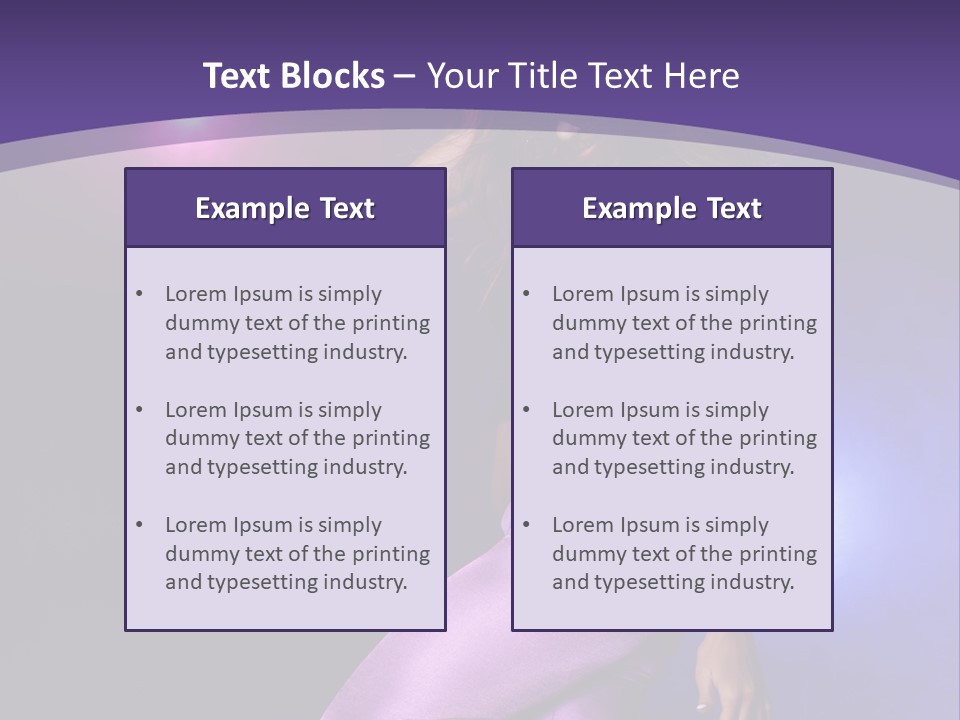 Text Blocks – Your Title Text Here

Example Text

• Lorem Ipsum is simply dummy text of the printing and typesetting industry.

• Lorem Ipsum is simply dummy text of the printing and typesetting industry.

• Lorem Ipsum is simply dummy text of the printing and typesetting industry.

Example Text

• Lorem Ipsum is simply dummy text of the printing and typesetting industry.

• Lorem Ipsum is simply dummy text of the printing and typesetting industry.

• Lorem Ipsum is simply dummy text of the printing and typesetting industry.